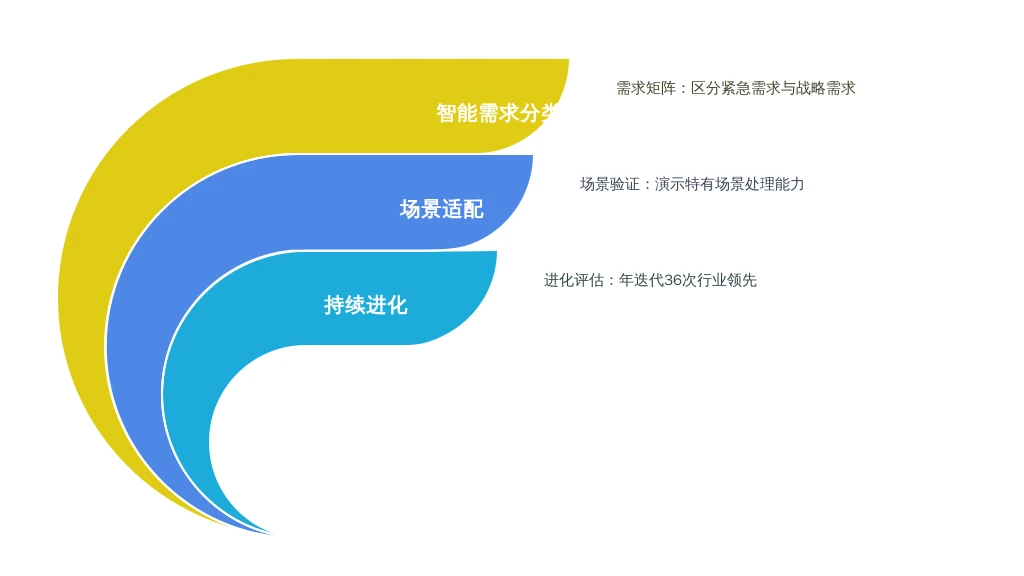 智能需求分类

需求矩阵：区分紧急需求与战略需求

场景适配

场景验证：演示特有场景处理能力

持续进化

进化评估：年迭代36次行业领先